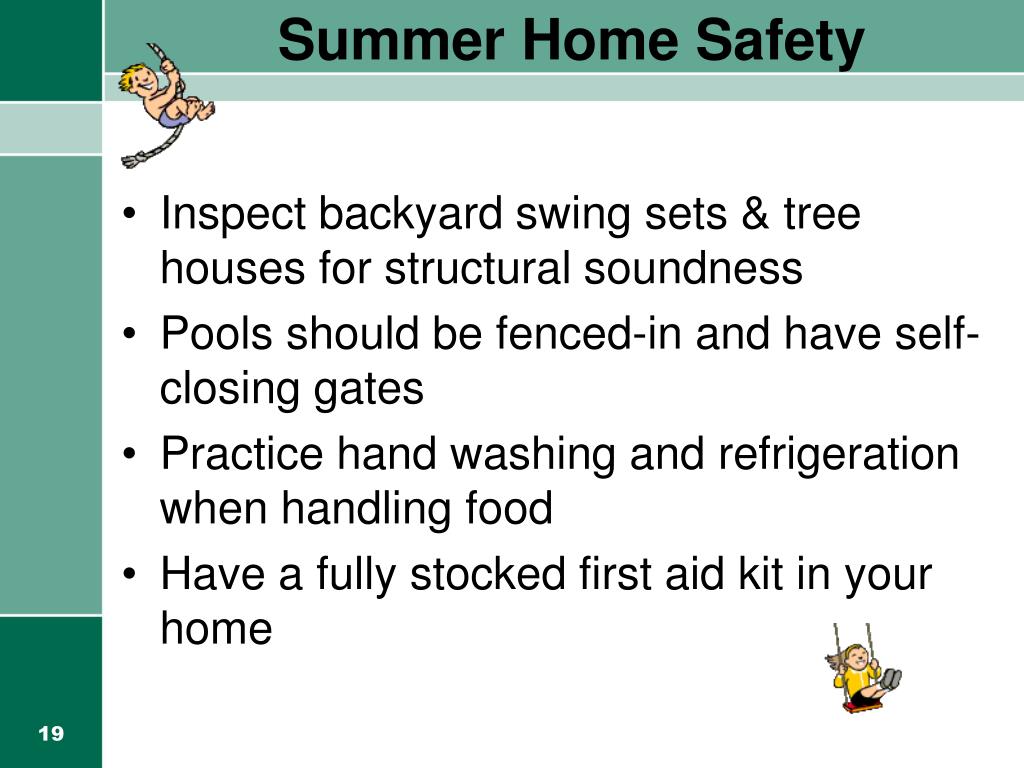 Summer Home Safety

• Inspect backyard swing sets & tree houses for structural soundness
• Pools should be fenced-in and have self-closing gates
• Practice hand washing and refrigeration when handling food
• Have a fully stocked first aid kit in your home

19